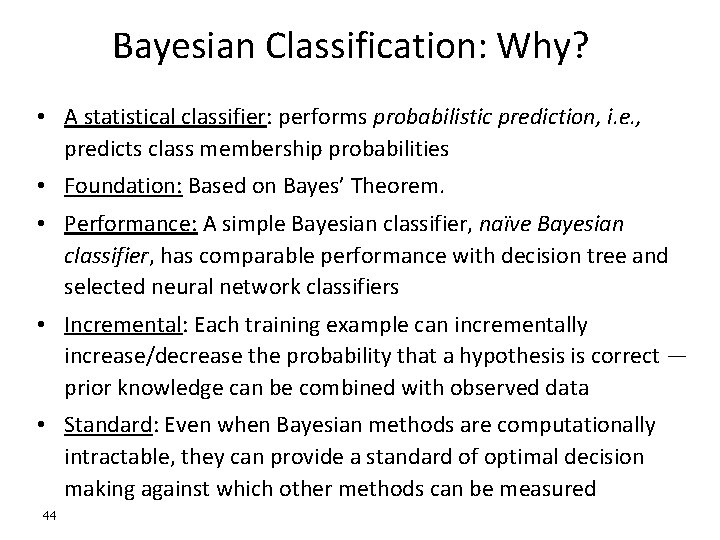 Bayesian Classification: Why?

• A statistical classifier: performs probabilistic prediction, i.e., predicts class membership probabilities

• Foundation: Based on Bayes' Theorem.

• Performance: A simple Bayesian classifier, naïve Bayesian classifier, has comparable performance with decision tree and selected neural network classifiers

• Incremental: Each training example can incrementally increase/decrease the probability that a hypothesis is correct — prior knowledge can be combined with observed data

• Standard: Even when Bayesian methods are computationally intractable, they can provide a standard of optimal decision making against which other methods can be measured

44